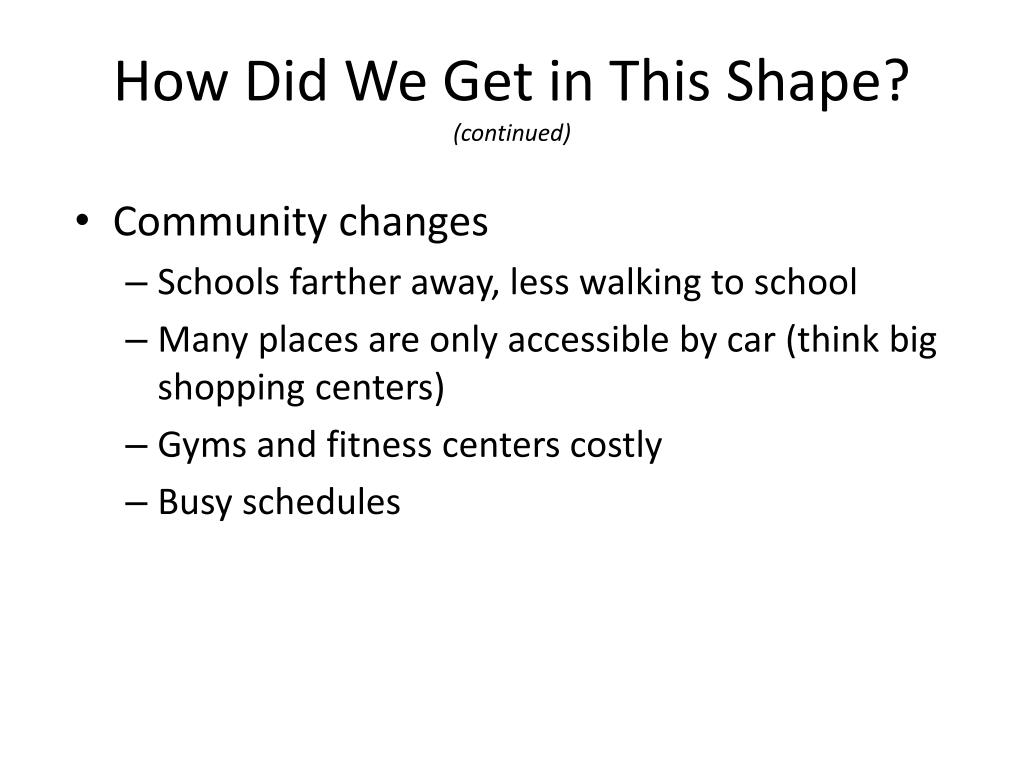 How Did We Get in This Shape?
(continued)

• Community changes
– Schools farther away, less walking to school
– Many places are only accessible by car (think big shopping centers)
– Gyms and fitness centers costly
– Busy schedules